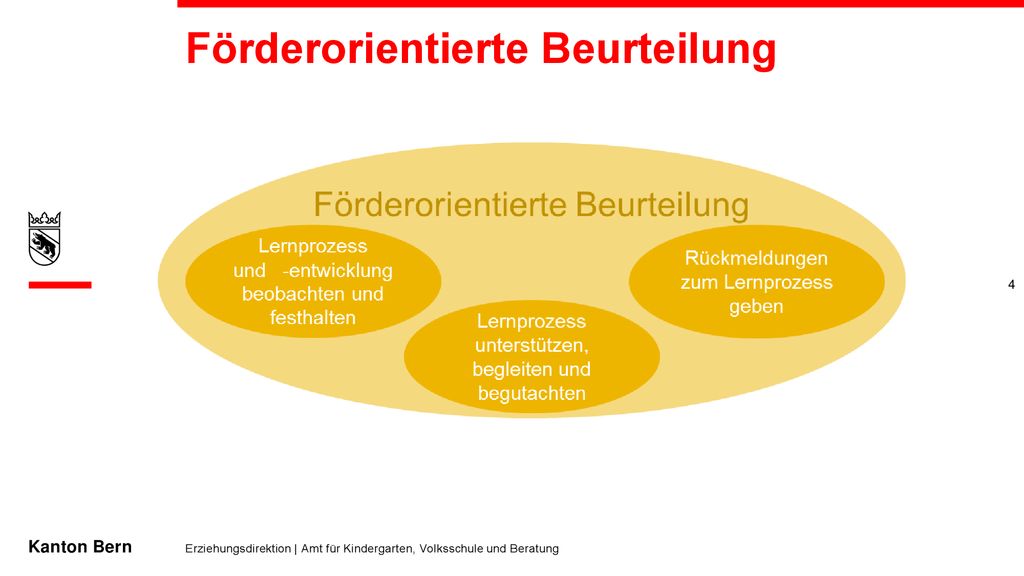 Förderorientierte Beurteilung

Förderorientierte Beurteilung

Lernprozess und -entwicklung beobachten und festhalten

Lernprozess unterstützen, begleiten und begutachten

Rückmeldungen zum Lernprozess geben

4

Kanton Bern

Erziehungsdirektion | Amt für Kindergarten, Volksschule und Beratung